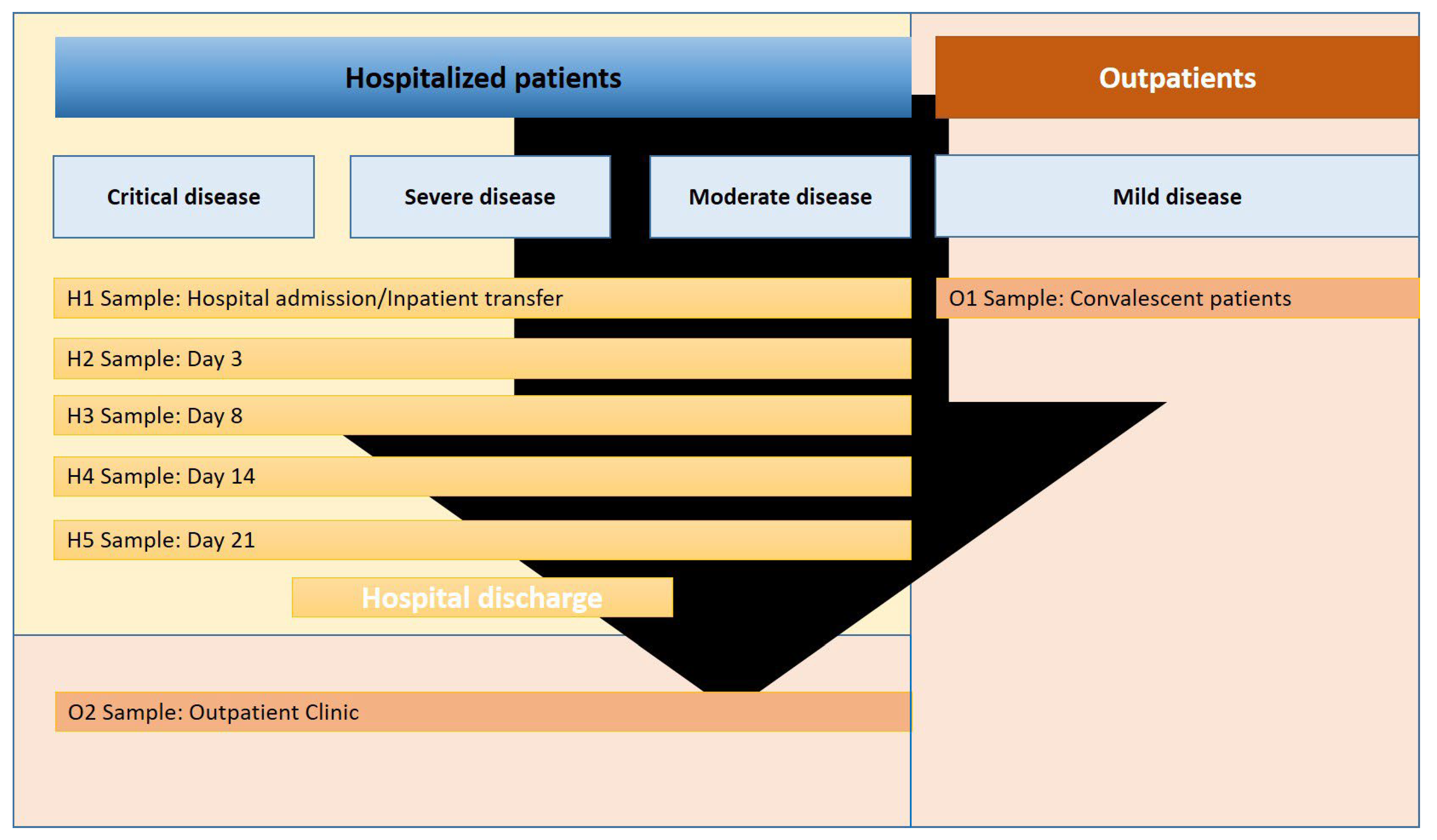 Hospitalized patients

Outpatients

Critical disease

Severe disease

Moderate disease

Mild disease

H1 Sample: Hospital admission/Inpatient transfer

O1 Sample: Convalescent patients

H2 Sample: Day 3

H3 Sample: Day 8

H4 Sample: Day 14

H5 Sample: Day 21

Hospital discharge

O2 Sample: Outpatient Clinic